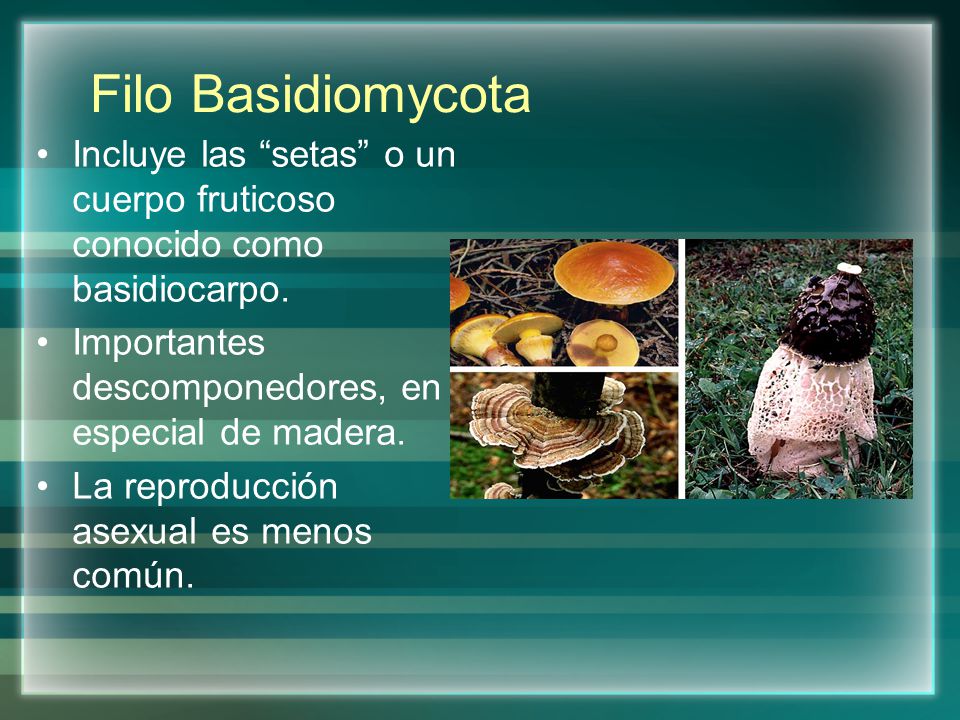 Filo Basidiomycota

• Incluye las “setas” o un cuerpo fruticoso conocido como basidiocarpo.

• Importantes descomponedores, en especial de madera.

• La reproducción asexual es menos común.